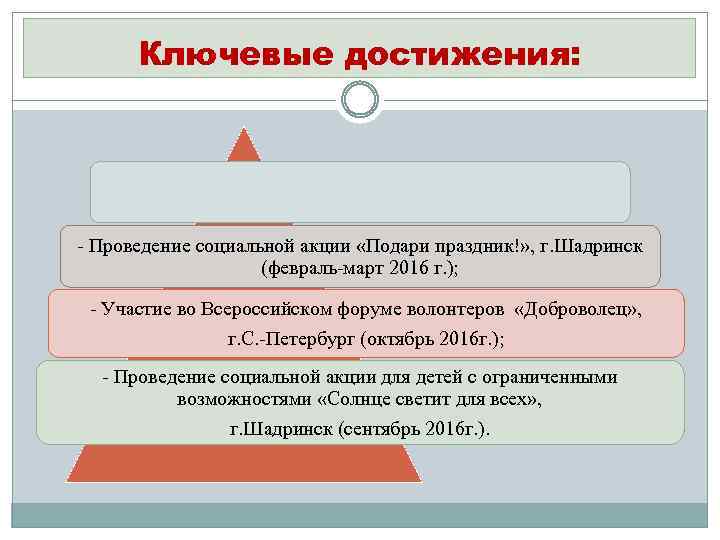 Ключевые достижения:

- Проведение социальной акции «Подари праздник!», г.Шадринск (февраль-март 2016 г.);

- Участие во Всероссийском форуме волонтеров «Доброволец», г.С.-Петербург (октябрь 2016г.);

- Проведение социальной акции для детей с ограниченными возможностями «Солнце светит для всех», г.Шадринск (сентябрь 2016г.).